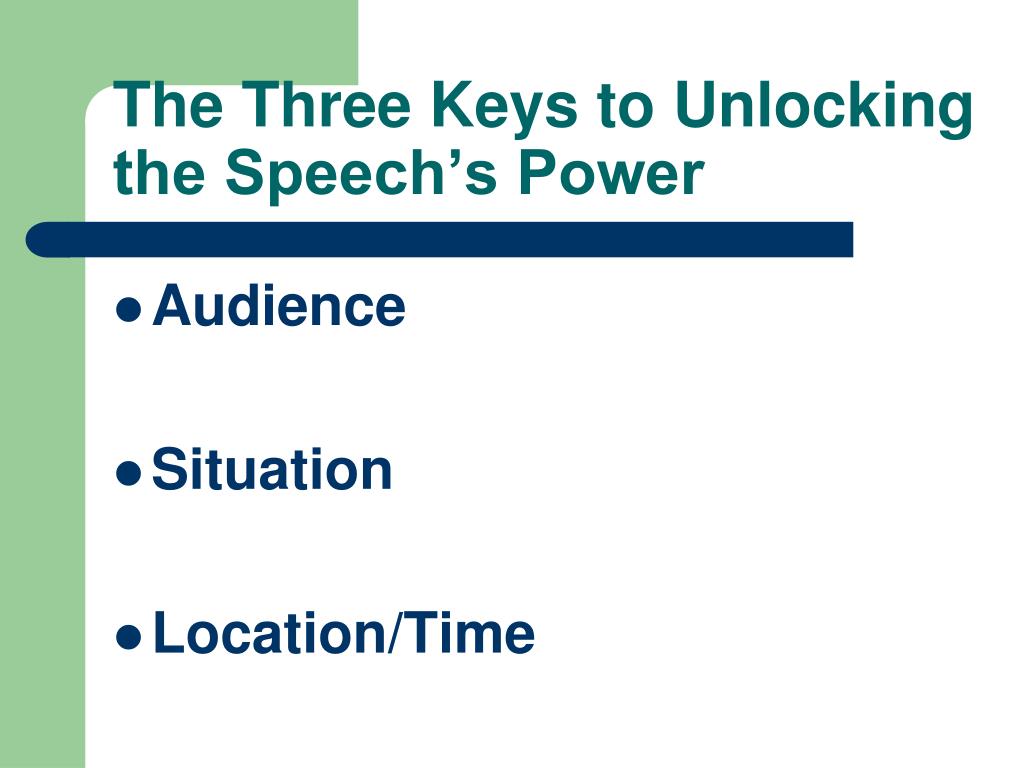 The Three Keys to Unlocking the Speech’s Power

- Audience
- Situation
- Location/Time